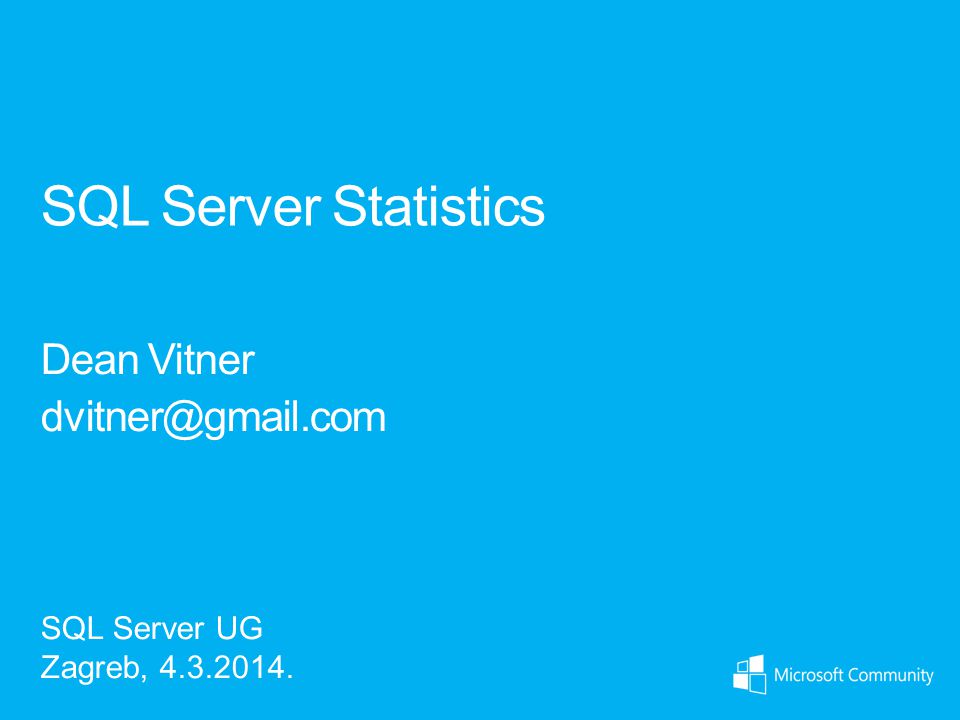 SQL Server Statistics

Dean Vitner
dvitner@gmail.com

SQL Server UG
Zagreb, 4.3.2014.

Microsoft Community